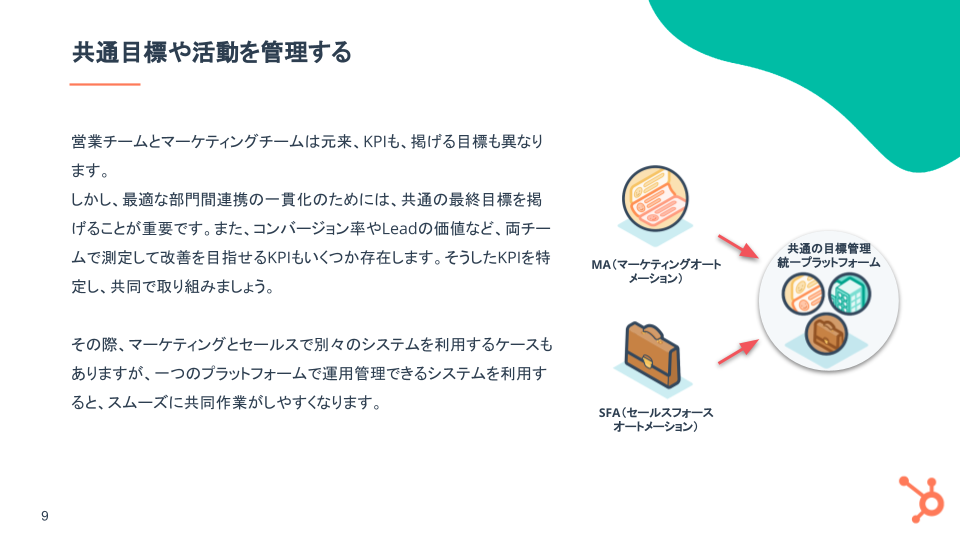 共通目標や活動を管理する

営業チームとマーケティングチームは元来、KPIも、掲げる目標も異なります。
しかし、最適な部門間連携の一貫化のためには、共通の最終目標を掲げることが重要です。また、コンバージョン率やLeadの価値など、両チームで測定して改善を目指せるKPIもいくつか存在します。そうしたKPIを特定し、共同で取り組みましょう。

その際、マーケティングとセールスで別々のシステムを利用するケースもありますが、一つのプラットフォームで運用管理できるシステムを利用すると、スムーズに共同作業がしやすくなります。

MA（マーケティングオートメーション）

SFA（セールスフォースオートメーション）

共通の目標管理
統一プラットフォーム

9